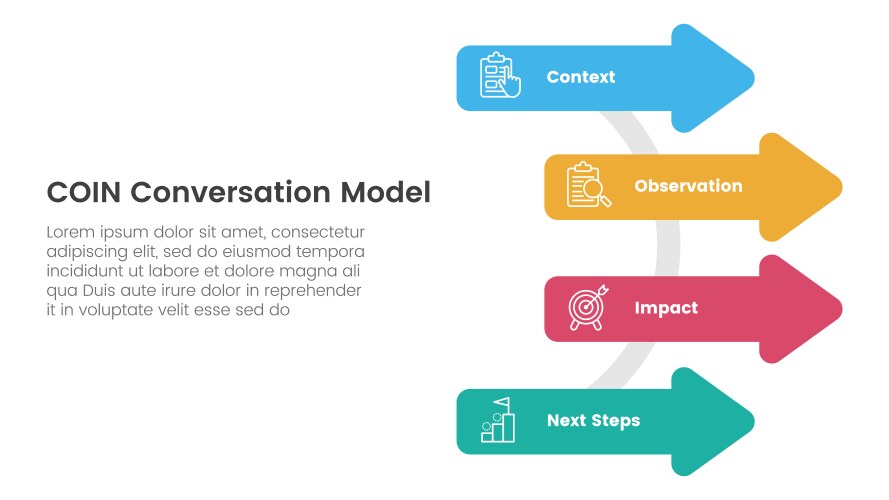 COIN Conversation Model

Lorem ipsum dolor sit amet, consectetur adipiscing elit, sed do eiusmod tempora incididunt ut labore et dolore magna ali qua Duis aute irure dolor in reprehender it in voluptate velit esse sed do

Context

Observation

Impact

Next Steps